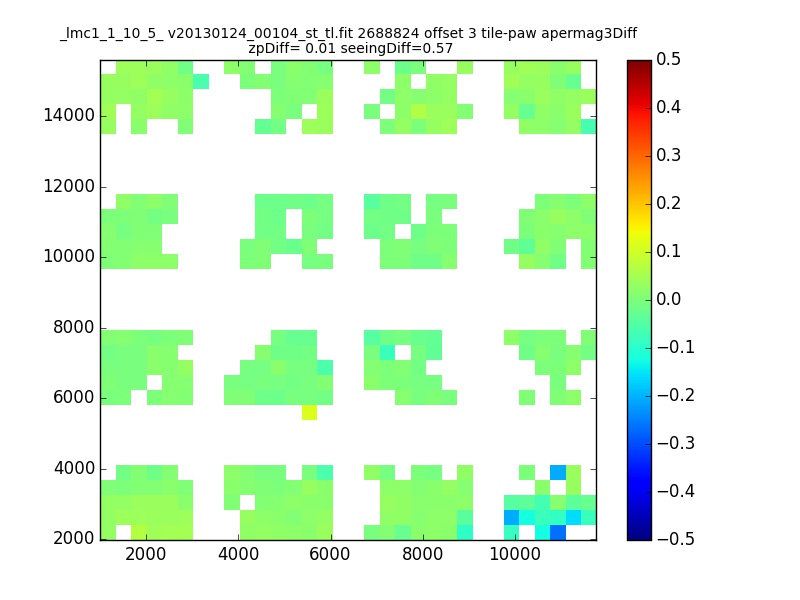 _lmc1_1_10_5_ v20130124_00104_st_tl.fit 2688824 offset 3 tile-paw apermag3Diff
zpDiff= 0.01 seeingDiff=0.57

14000
12000
10000
8000
6000
4000
2000

2000 4000 6000 8000 10000

0.5
0.4
0.3
0.2
0.1
0.0
−0.1
−0.2
−0.3
−0.4
−0.5